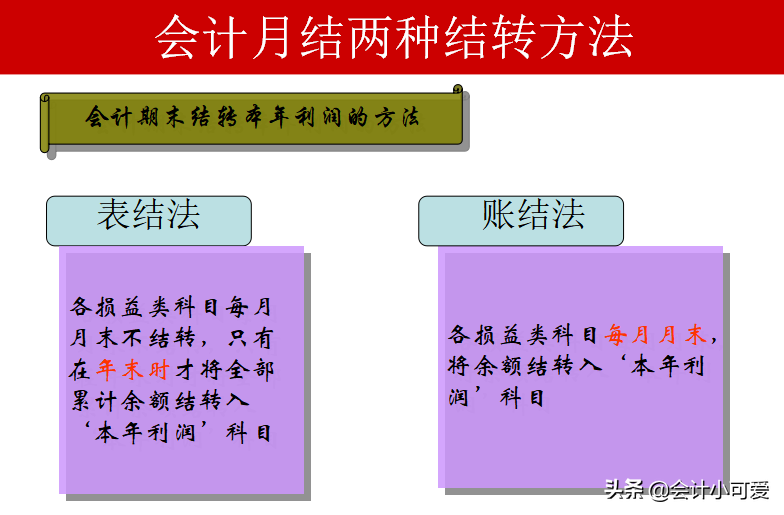 会计月结两种结转方法

会计期末结转本年利润的方法

表结法

各损益类科目每月月末不结转，只有在年末时才将全部累计余额结转入‘本年利润’科目

账结法

各损益类科目每月月末，将余额结转入‘本年利润’科目

头条 @会计小可爱